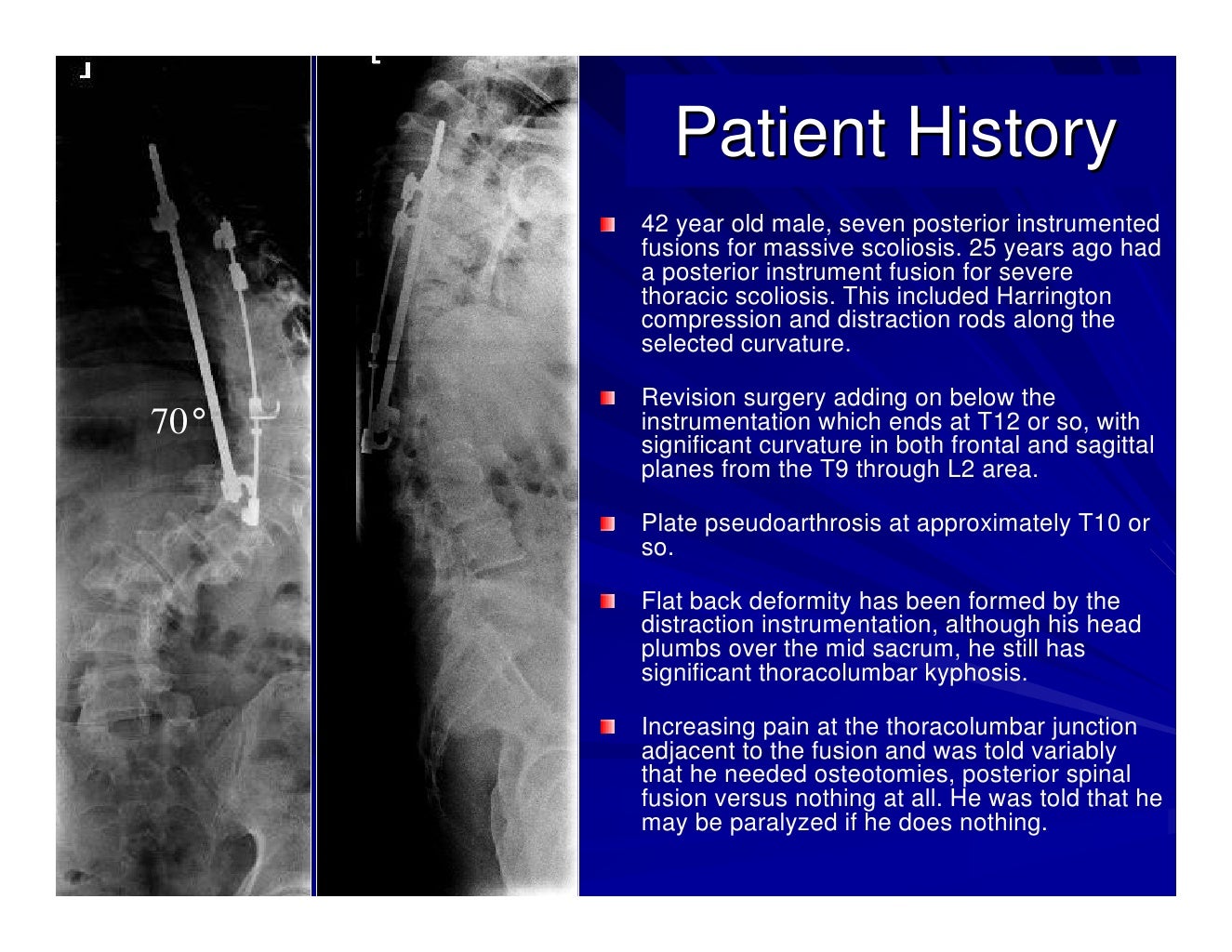 70°

Patient History

42 year old male, seven posterior instrumented fusions for massive scoliosis. 25 years ago had a posterior instrument fusion for severe thoracic scoliosis. This included Harrington compression and distraction rods along the selected curvature.

Revision surgery adding on below the instrumentation which ends at T12 or so, with significant curvature in both frontal and sagittal planes from the T9 through L2 area.

Plate pseudoarthrosis at approximately T10 or so.

Flat back deformity has been formed by the distraction instrumentation, although his head plumbs over the mid sacrum, he still has significant thoracolumbar kyphosis.

Increasing pain at the thoracolumbar junction adjacent to the fusion and was told variably that he needed osteotomies, posterior spinal fusion versus nothing at all. He was told that he may be paralyzed if he does nothing.